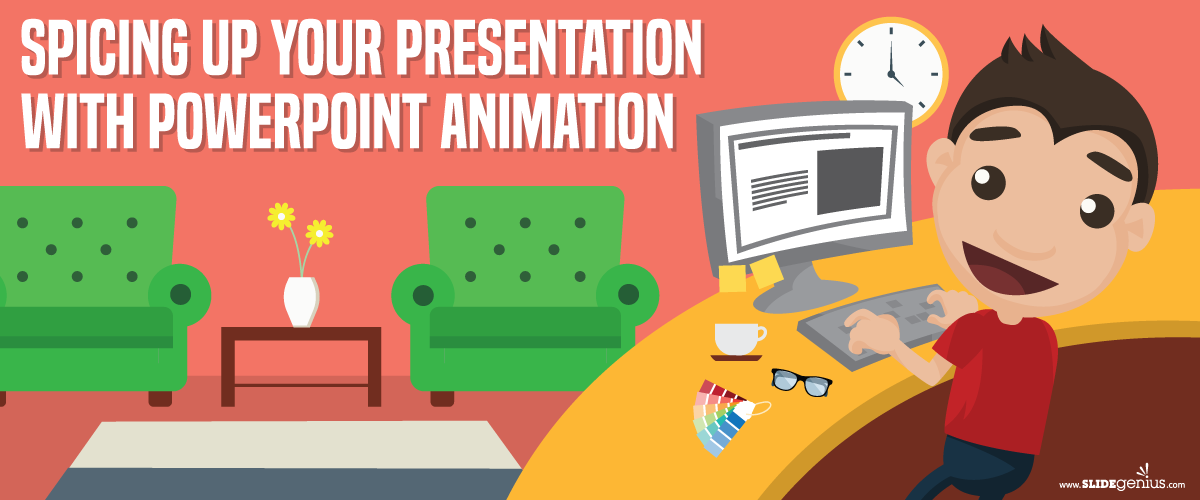 SPICING UP YOUR PRESENTATION WITH POWERPOINT ANIMATION

www.SLIDEgenius.com